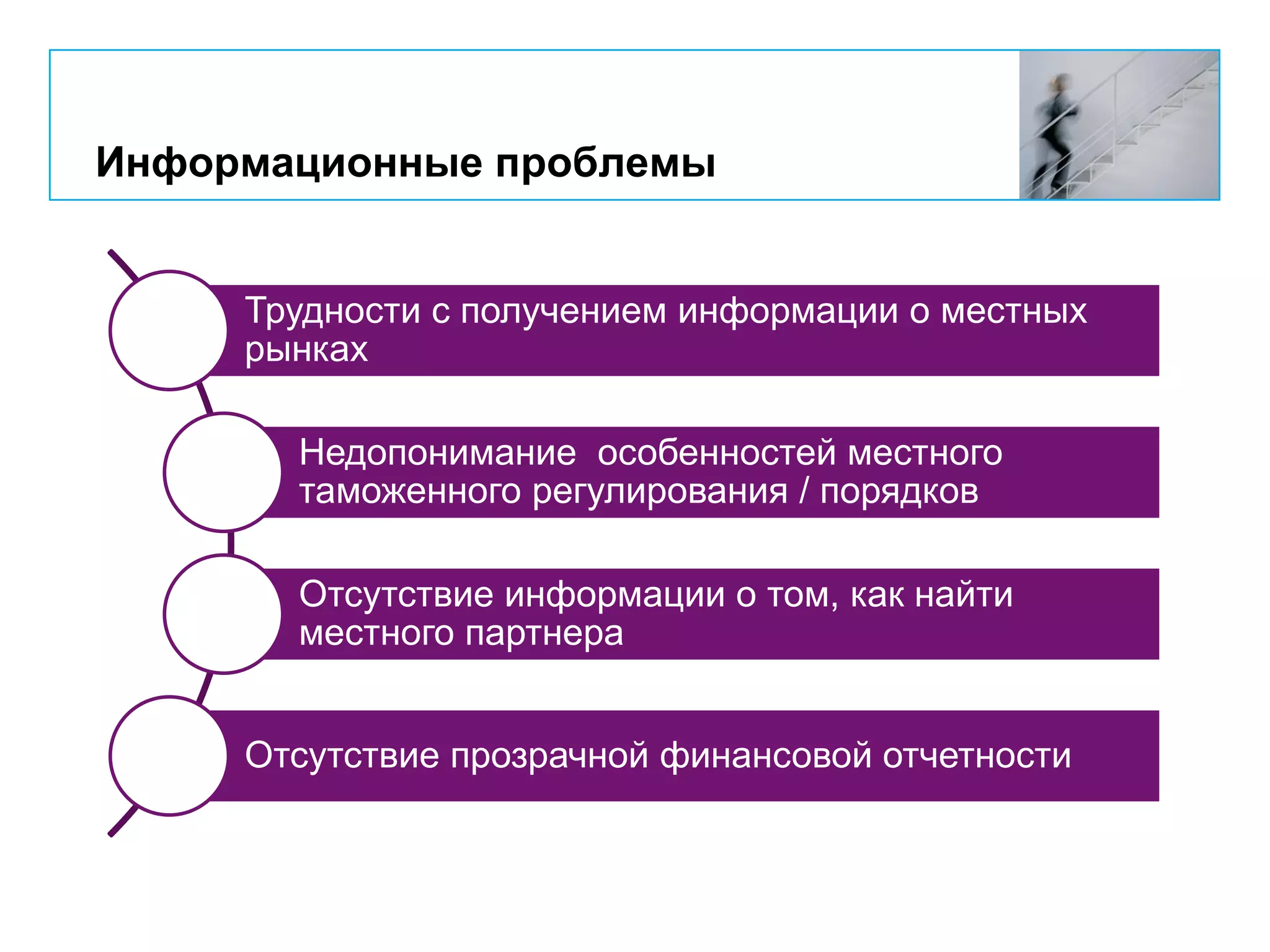 Информационные проблемы

Трудности с получением информации о местных рынках

Недопонимание  особенностей местного таможенного регулирования / порядков

Отсутствие информации о том, как найти местного партнера

Отсутствие прозрачной финансовой отчетности